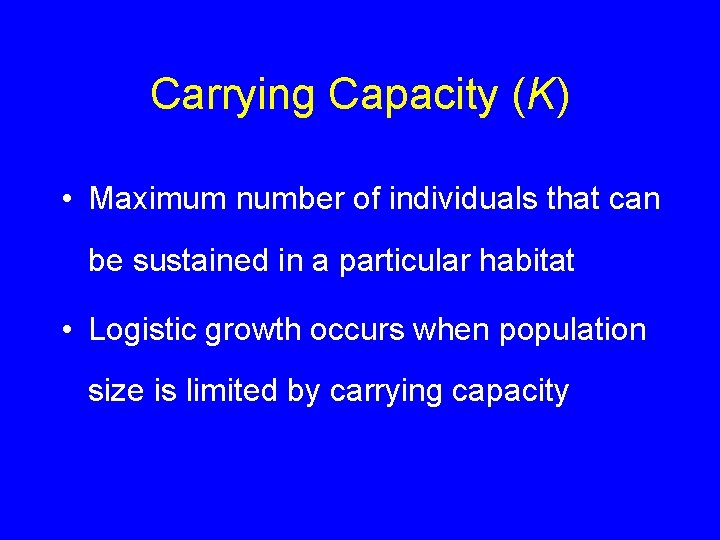 Carrying Capacity (K)

• Maximum number of individuals that can be sustained in a particular habitat

• Logistic growth occurs when population size is limited by carrying capacity